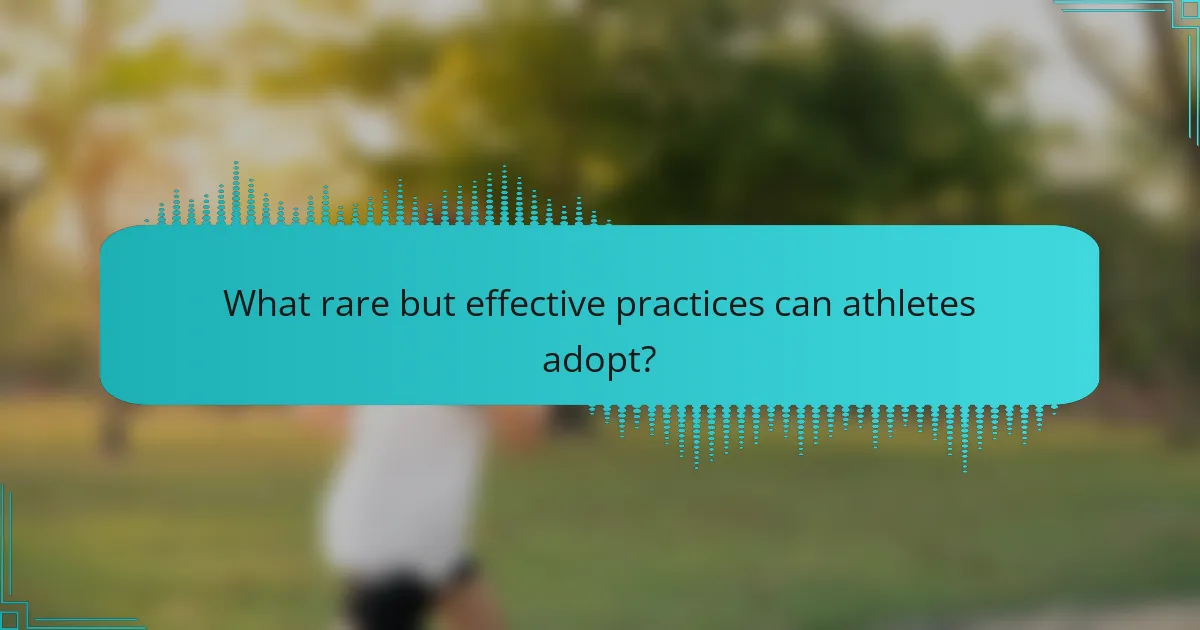 What rare but effective practices can athletes adopt?